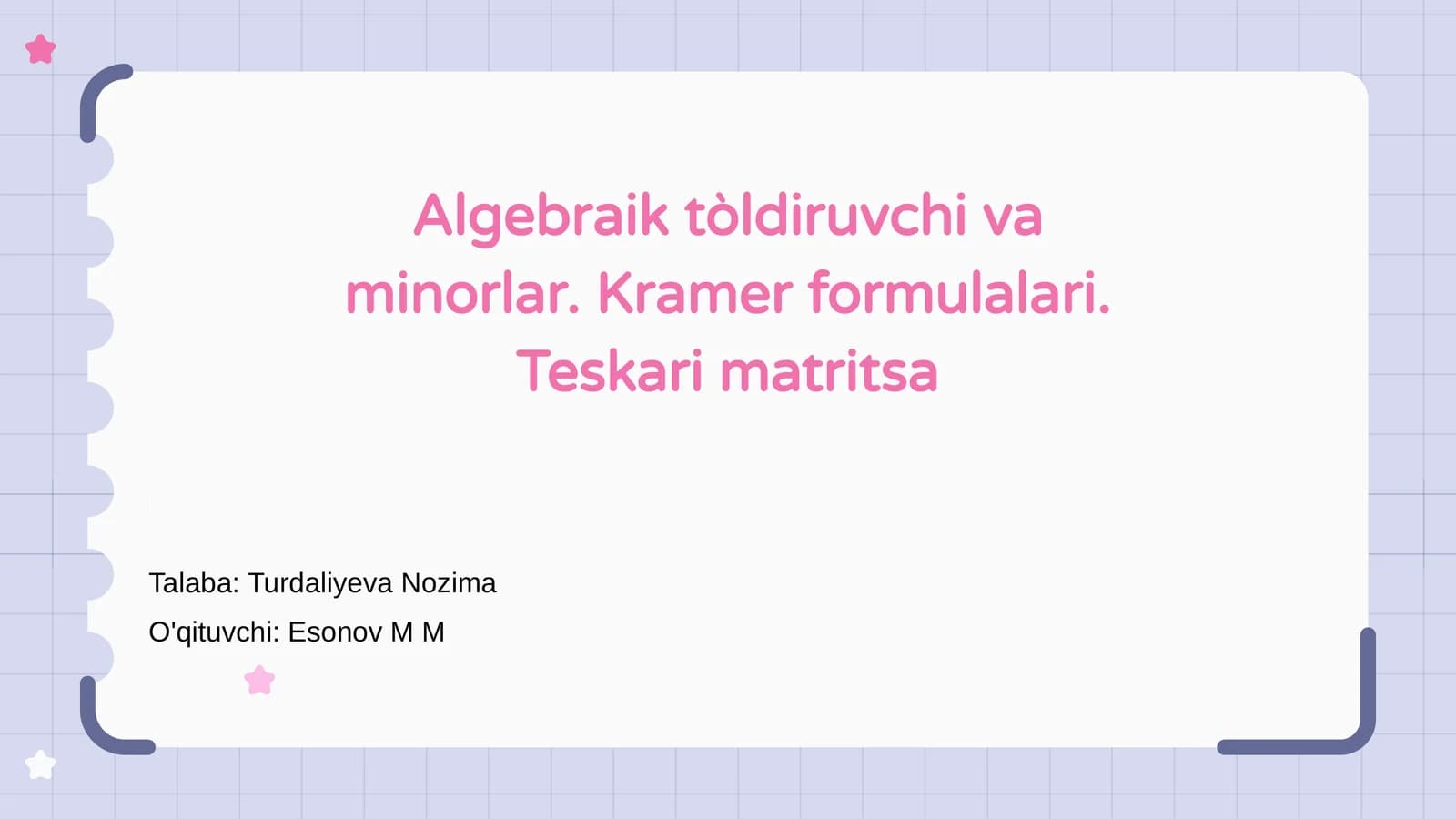 Algebraik tòldiruvchi va minorlar. Kramer formulalari. Teskari matritsa

Talaba: Turdaliyeva Nozima

O'qituvchi: Esonov M M